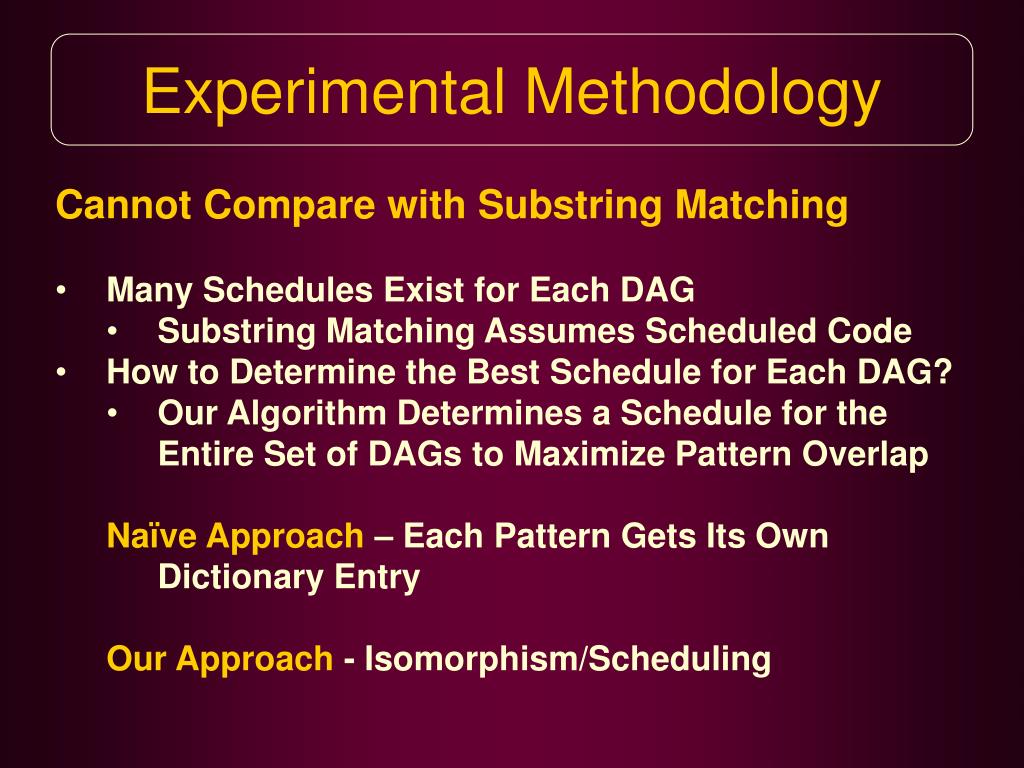 Experimental Methodology

Cannot Compare with Substring Matching

• Many Schedules Exist for Each DAG
  • Substring Matching Assumes Scheduled Code
• How to Determine the Best Schedule for Each DAG?
  • Our Algorithm Determines a Schedule for the Entire Set of DAGs to Maximize Pattern Overlap

Naïve Approach – Each Pattern Gets Its Own Dictionary Entry

Our Approach - Isomorphism/Scheduling